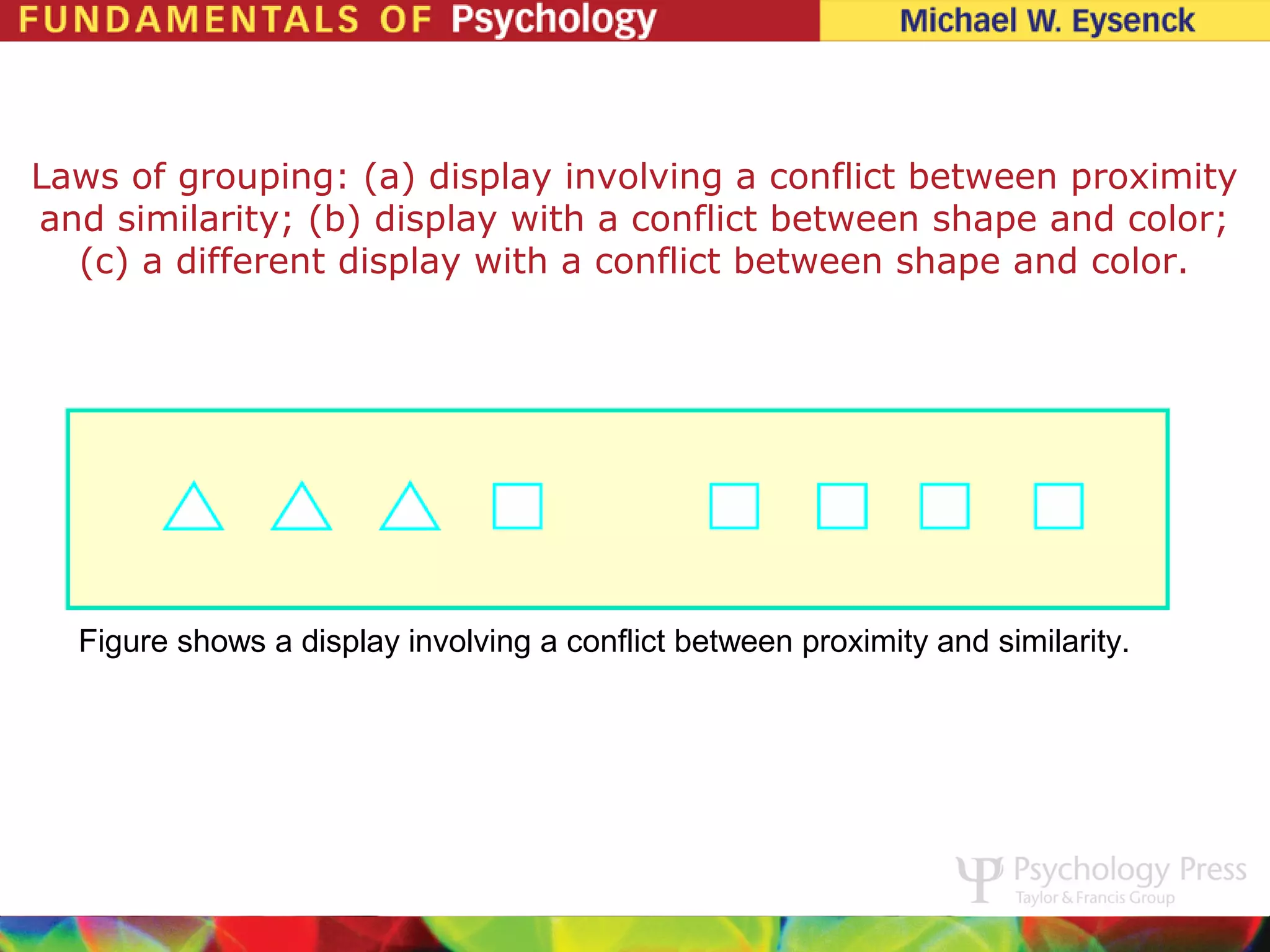 FUNDAMENTALS OF Psychology

Michael W. Eysenck

Laws of grouping: (a) display involving a conflict between proximity and similarity; (b) display with a conflict between shape and color; (c) a different display with a conflict between shape and color.

Figure shows a display involving a conflict between proximity and similarity.

Psychology Press
Taylor & Francis Group